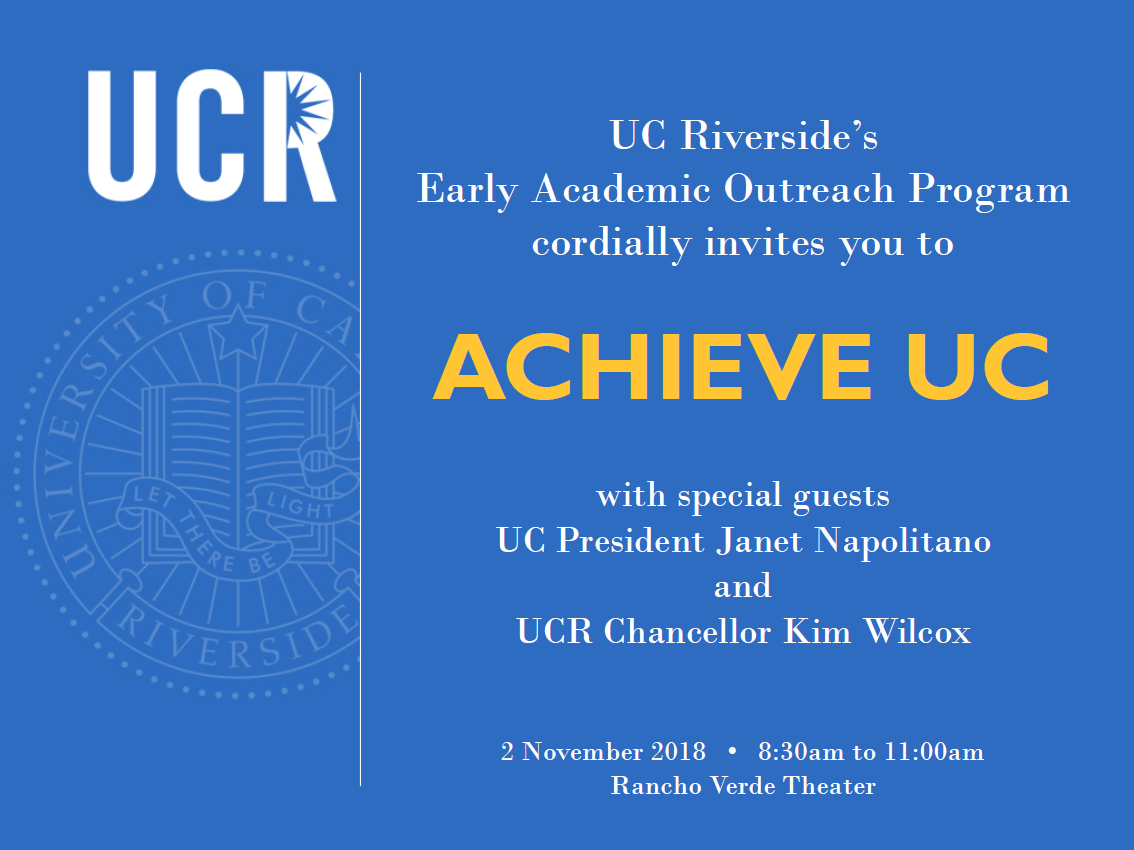 UCR

UNIVERSITY OF CA
LET THERE BE LIGHT
RIVERSIDE

UC Riverside's
Early Academic Outreach Program
cordially invites you to

ACHIEVE UC

with special guests
UC President Janet Napolitano
and
UCR Chancellor Kim Wilcox

2 November 2018 • 8:30am to 11:00am
Rancho Verde Theater